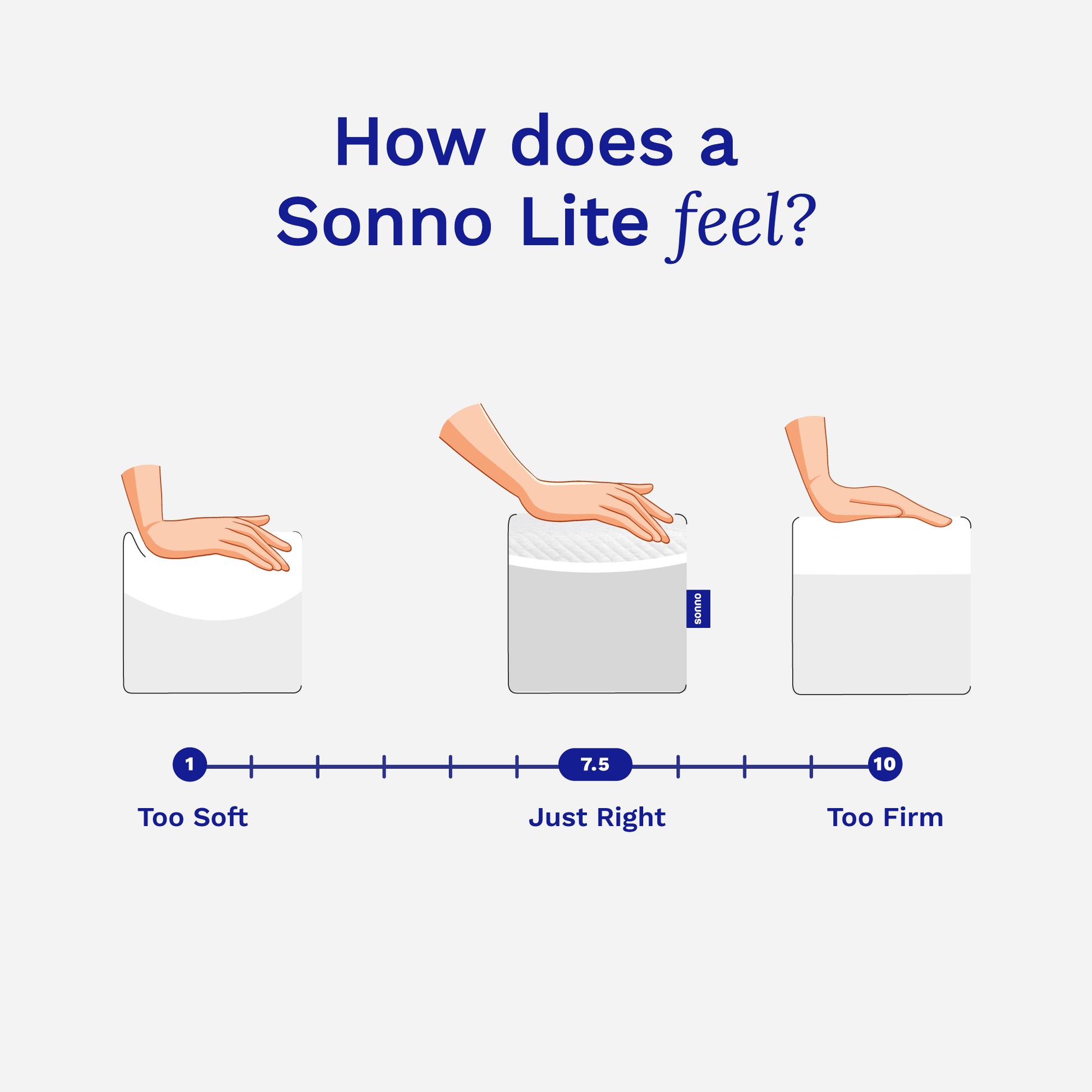 How does a Sonno Lite feel?

sonno

1

7.5

10

Too Soft

Just Right

Too Firm